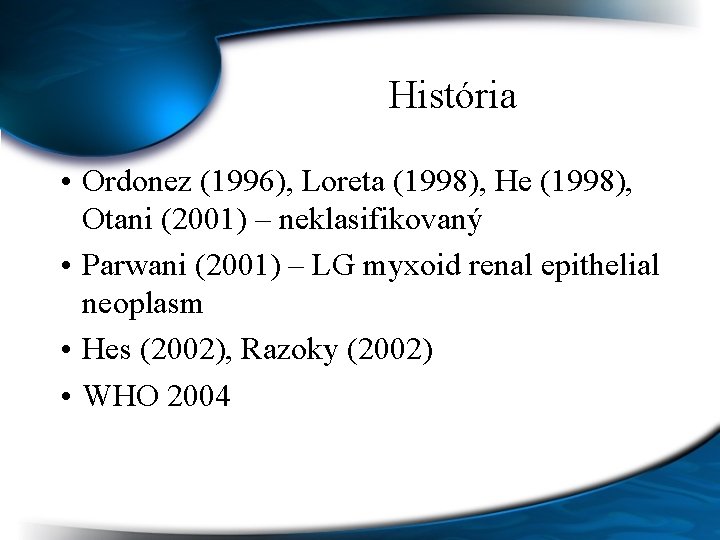 História

• Ordonez (1996), Loreta (1998), He (1998), Otani (2001) – neklasifikovaný
• Parwani (2001) – LG myxoid renal epithelial neoplasm
• Hes (2002), Razoky (2002)
• WHO 2004